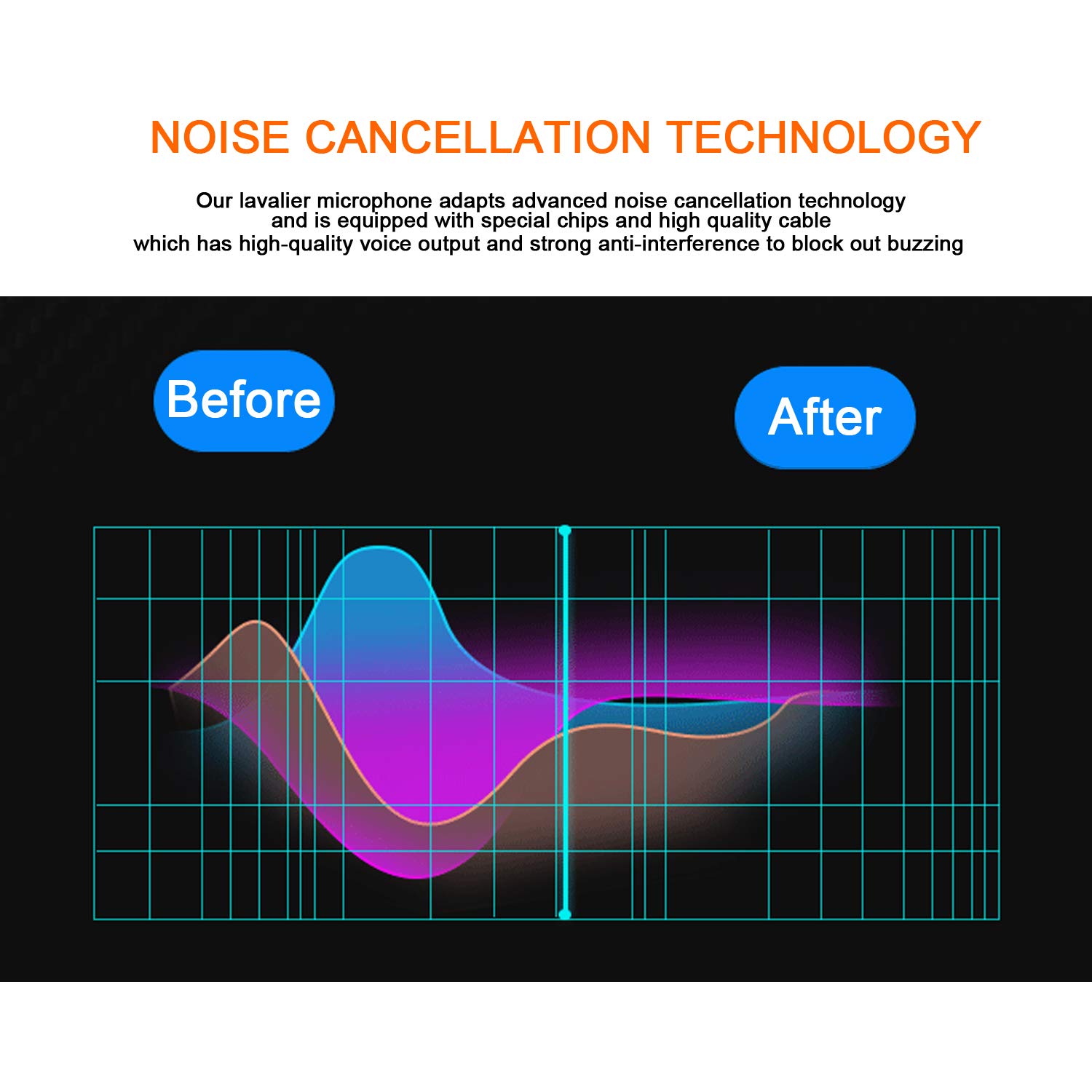 NOISE CANCELLATION TECHNOLOGY

Our lavalier microphone adapts advanced noise cancellation technology and is equipped with special chips and high quality cable which has high-quality voice output and strong anti-interference to block out buzzing

Before

After